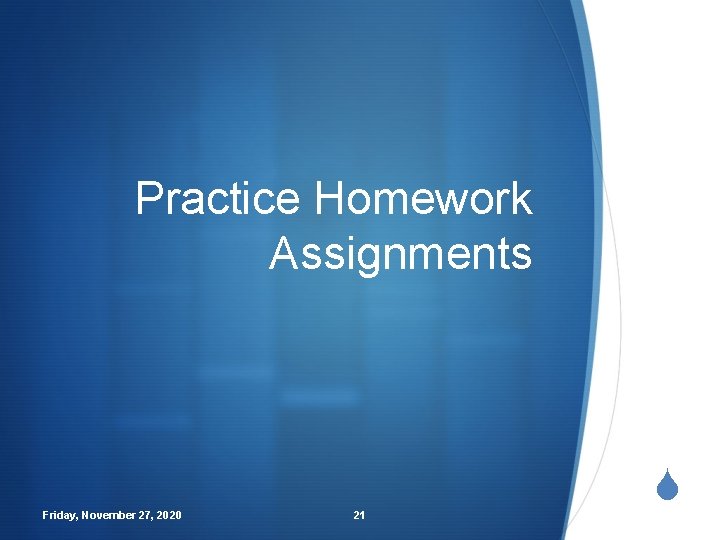 Practice Homework Assignments

Friday, November 27, 2020

21